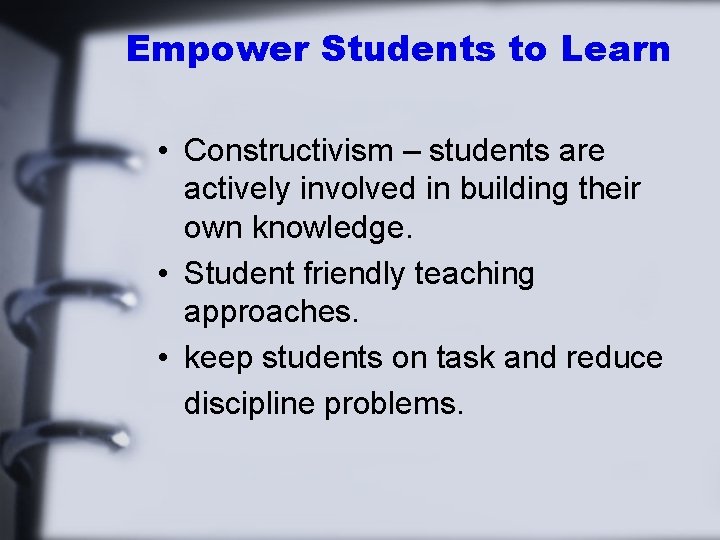 Empower Students to Learn

• Constructivism – students are actively involved in building their own knowledge.
• Student friendly teaching approaches.
• keep students on task and reduce discipline problems.